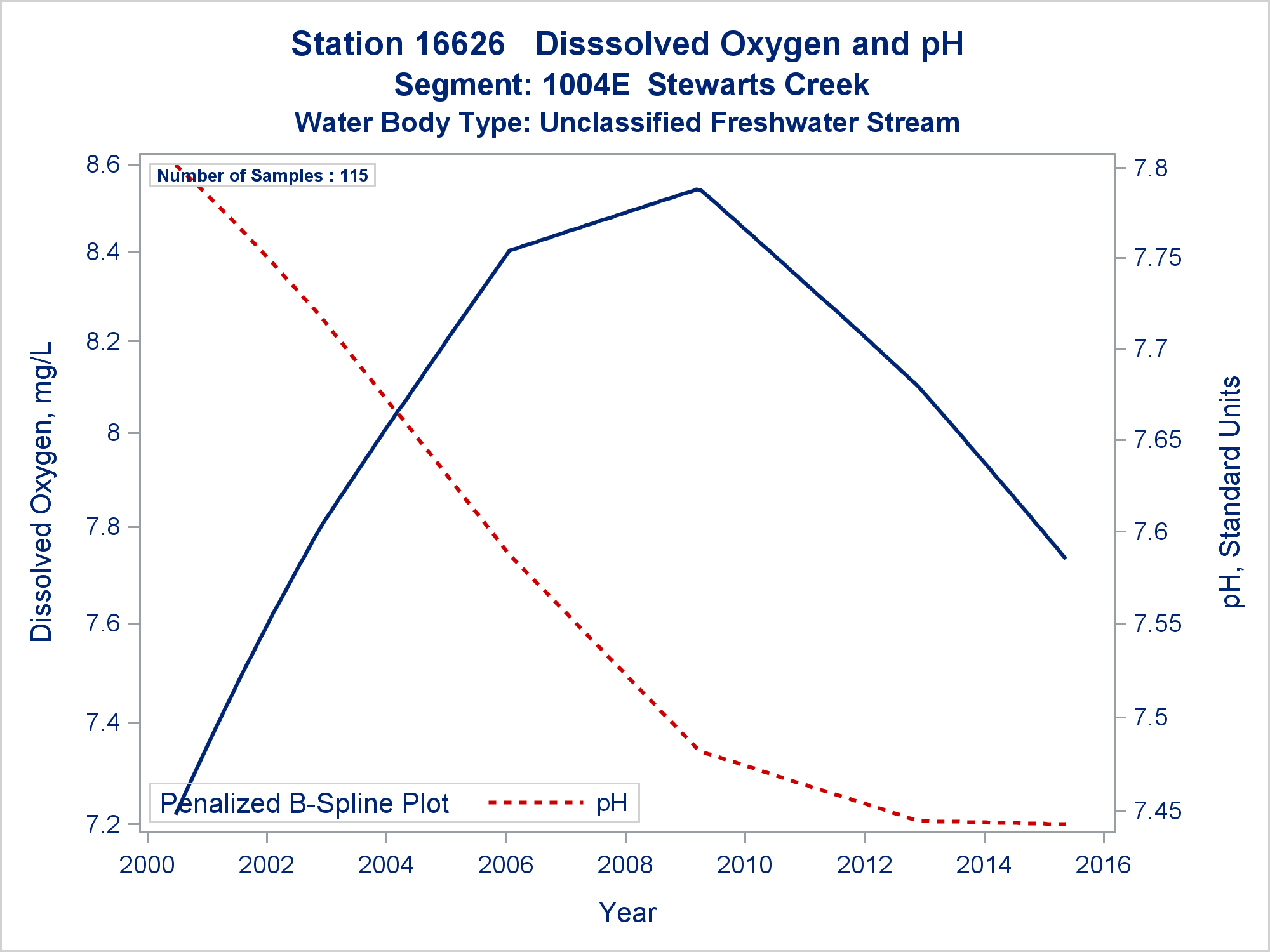 Station 16626   Disssolved Oxygen and pH
Segment: 1004E  Stewarts Creek
Water Body Type: Unclassified Freshwater Stream

Number of Samples : 115

Dissolved Oxygen, mg/L

8.6
8.4
8.2
8
7.8
7.6
7.4
7.2

pH, Standard Units

7.8
7.75
7.7
7.65
7.6
7.55
7.5
7.45

Penalized B-Spline Plot   pH

2000 2002 2004 2006 2008 2010 2012 2014 2016

Year